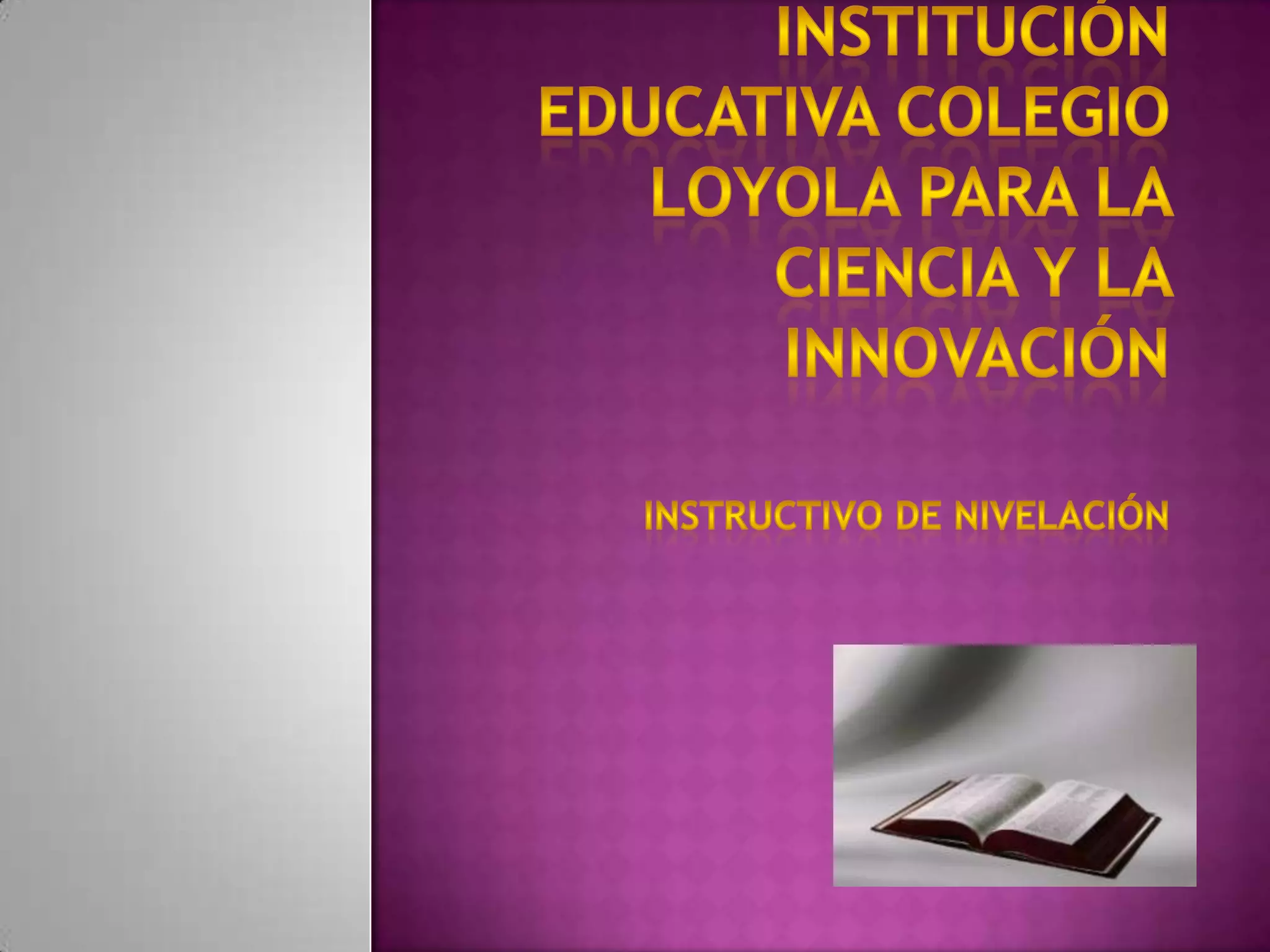 INSTITUCIÓN EDUCATIVA COLEGIO LOYOLA PARA LA CIENCIA Y LA INNOVACIÓN

INSTRUCTIVO DE NIVELACIÓN